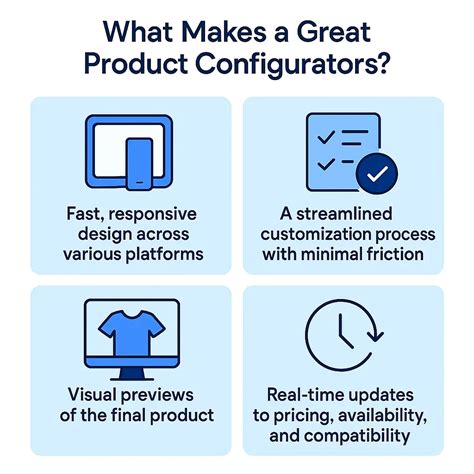 What Makes a Great Product Configurators?

Fast, responsive design across various platforms

A streamlined customization process with minimal friction

Visual previews of the final product

Real-time updates to pricing, availability, and compatibility